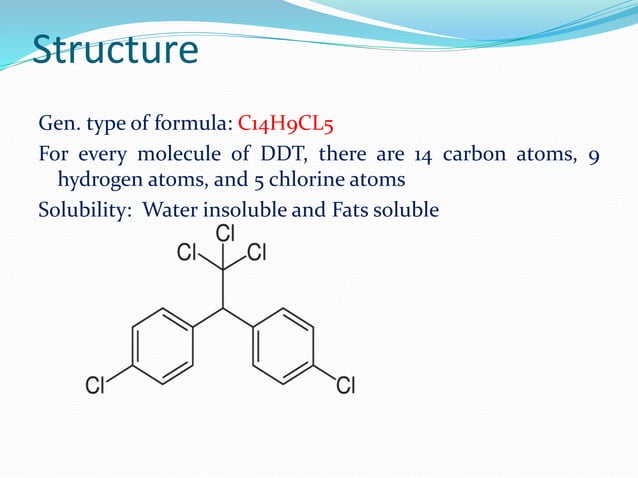 Structure

Gen. type of formula: C14H9CL5

For every molecule of DDT, there are 14 carbon atoms, 9 hydrogen atoms, and 5 chlorine atoms

Solubility: Water insoluble and Fats soluble

Cl
Cl Cl
Cl Cl